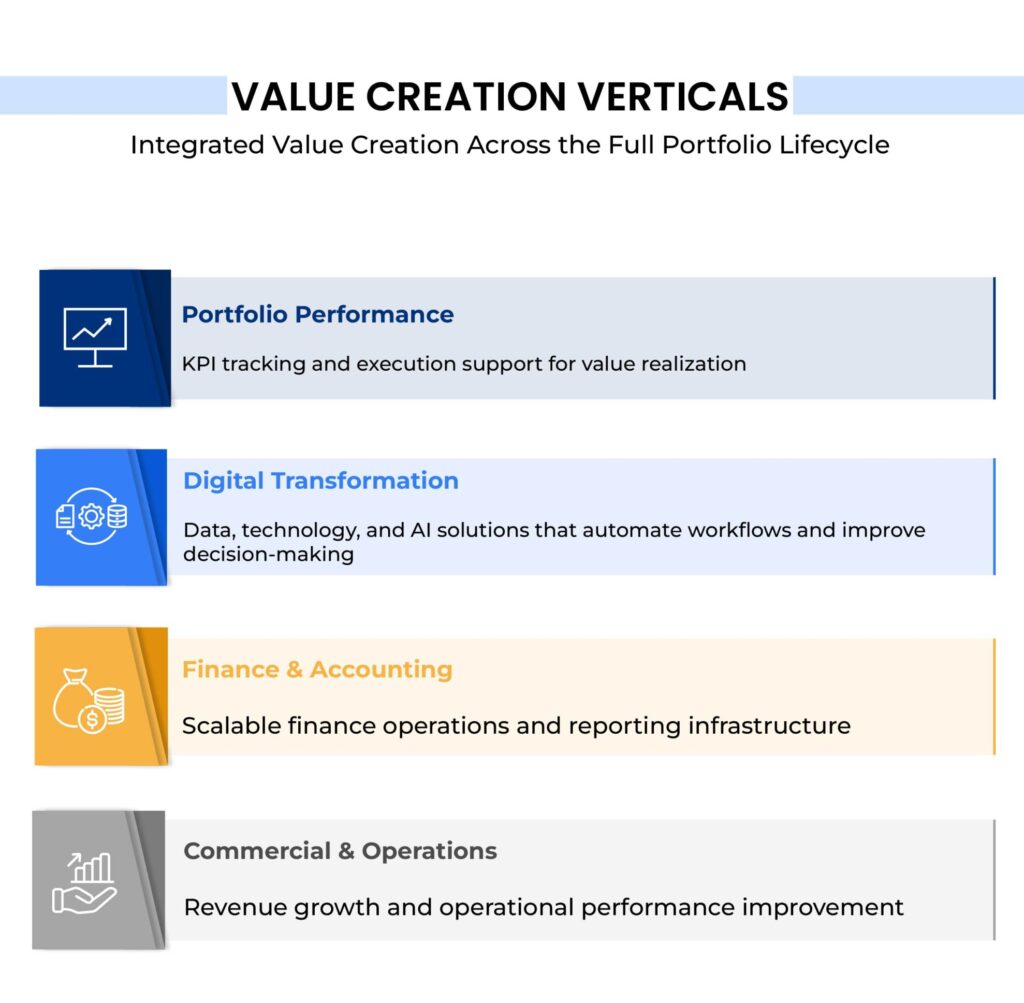 VALUE CREATION VERTICALS

Integrated Value Creation Across the Full Portfolio Lifecycle

Portfolio Performance

KPI tracking and execution support for value realization

Digital Transformation

Data, technology, and AI solutions that automate workflows and improve decision-making

Finance & Accounting

Scalable finance operations and reporting infrastructure

Commercial & Operations

Revenue growth and operational performance improvement